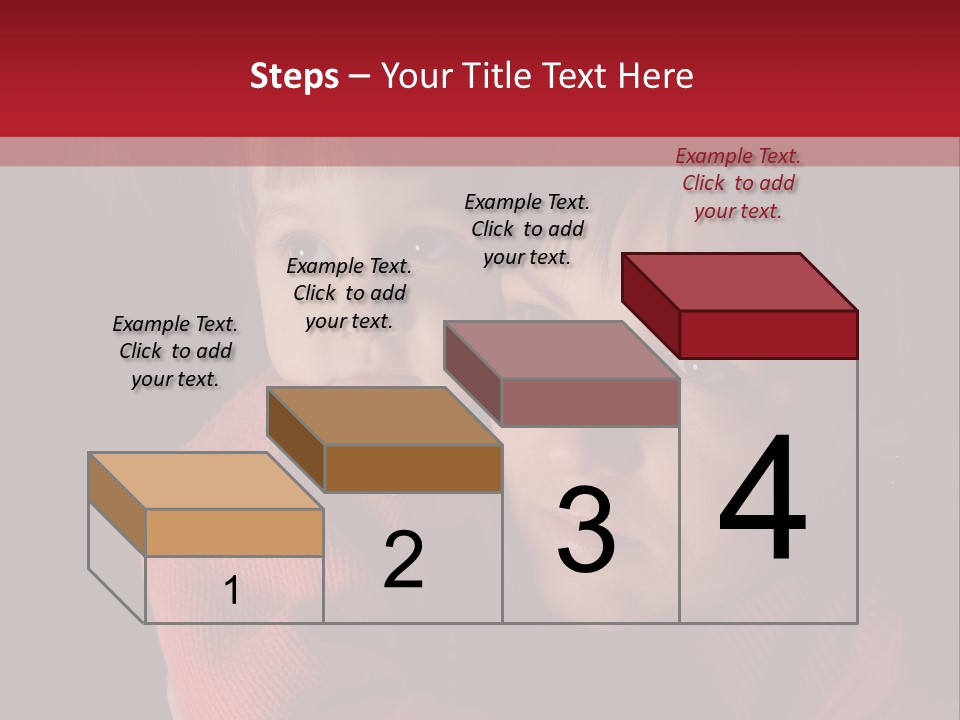 Steps – Your Title Text Here

Example Text. Click to add your text.

Example Text. Click to add your text.

Example Text. Click to add your text.

Example Text. Click to add your text.

1

2

3

4